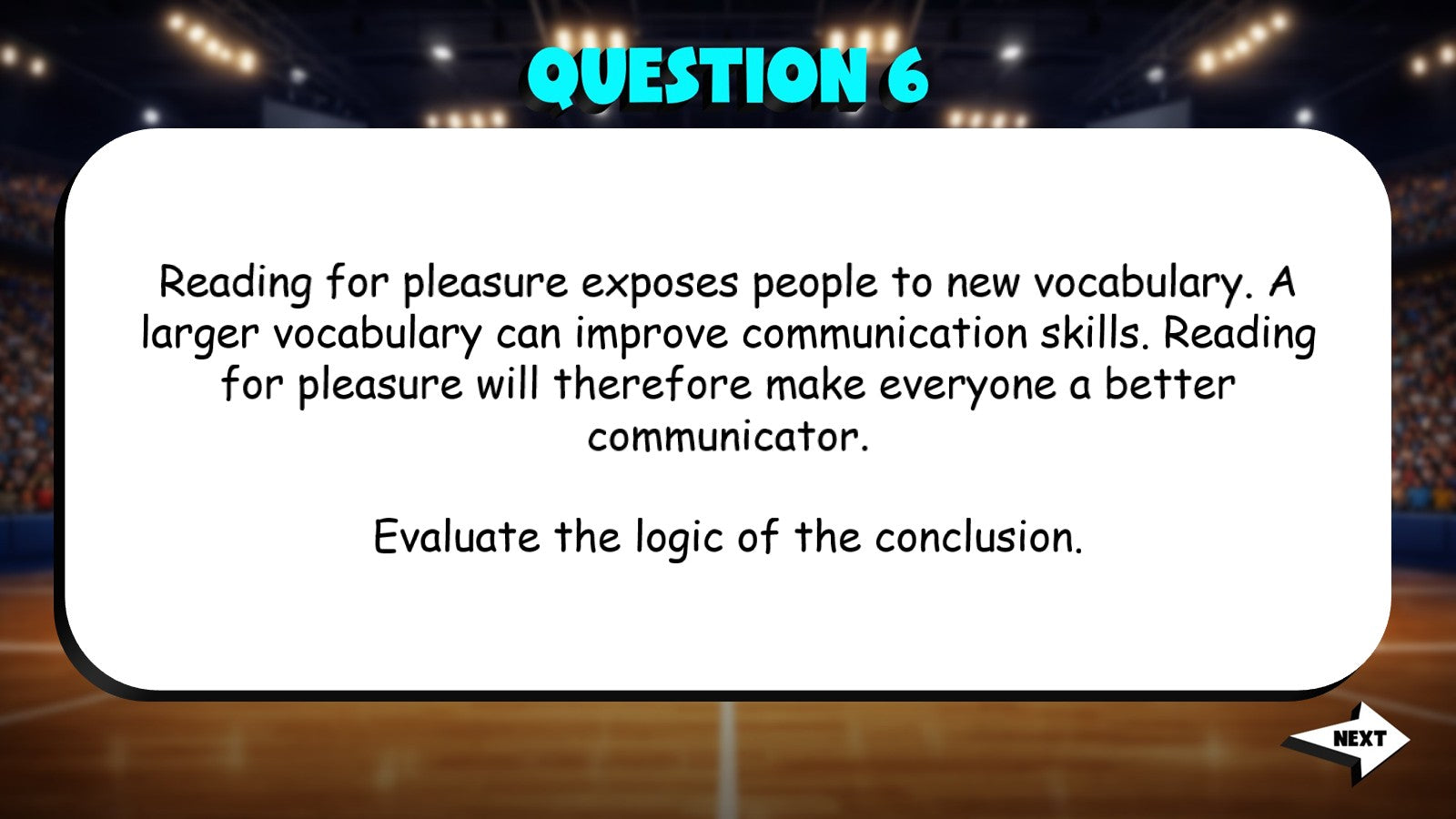 QUESTION 6

Reading for pleasure exposes people to new vocabulary. A larger vocabulary can improve communication skills. Reading for pleasure will therefore make everyone a better communicator.

Evaluate the logic of the conclusion.

NEXT